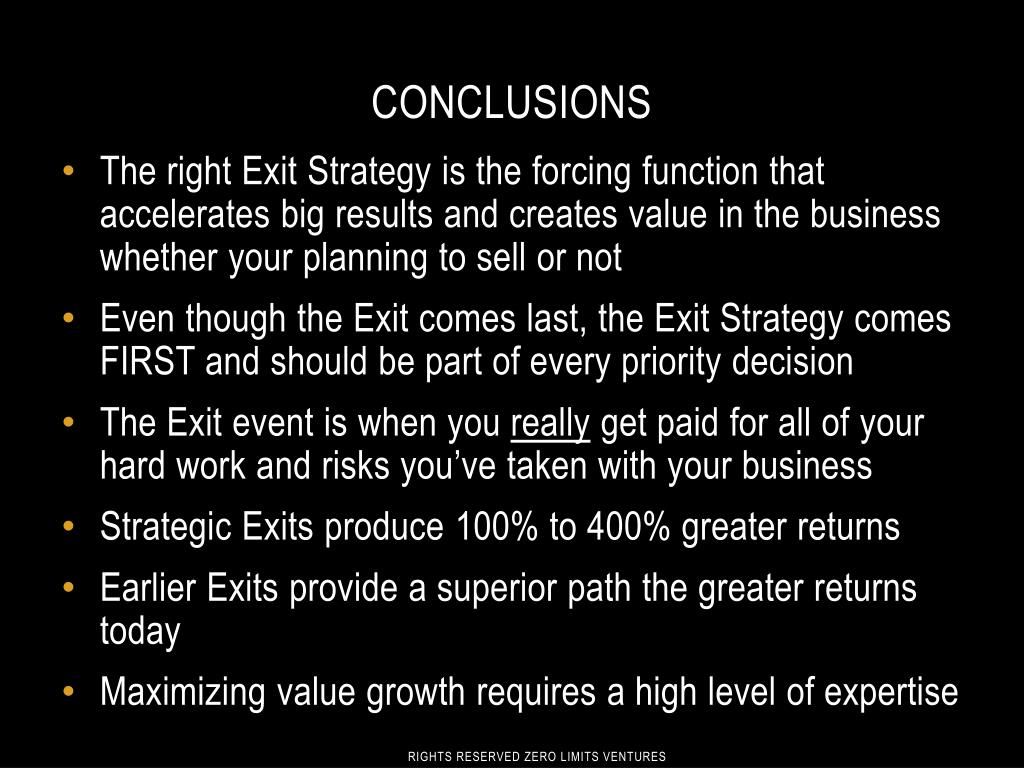 CONCLUSIONS

• The right Exit Strategy is the forcing function that accelerates big results and creates value in the business whether your planning to sell or not

• Even though the Exit comes last, the Exit Strategy comes FIRST and should be part of every priority decision

• The Exit event is when you really get paid for all of your hard work and risks you've taken with your business

• Strategic Exits produce 100% to 400% greater returns

• Earlier Exits provide a superior path the greater returns today

• Maximizing value growth requires a high level of expertise

RIGHTS RESERVED ZERO LIMITS VENTURES